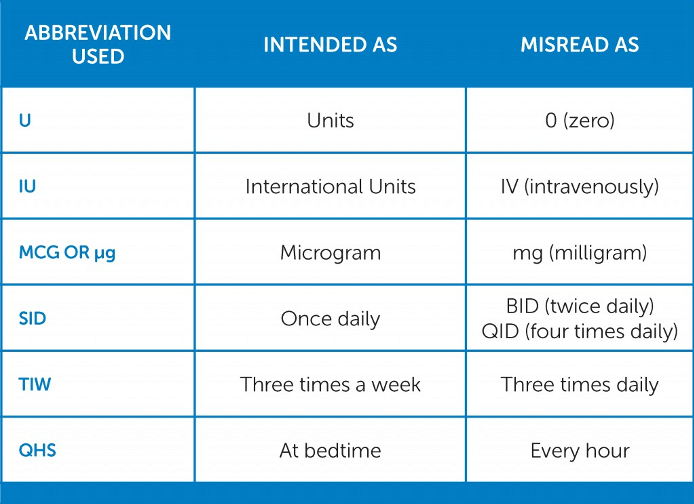 | ABBREVIATION USED | INTENDED AS | MISREAD AS |
|---|---|---|
| U | Units | 0 (zero) |
| IU | International Units | IV (intravenously) |
| MCG OR µg | Microgram | mg (milligram) |
| SID | Once daily | BID (twice daily) QID (four times daily) |
| TIW | Three times a week | Three times daily |
| QHS | At bedtime | Every hour |